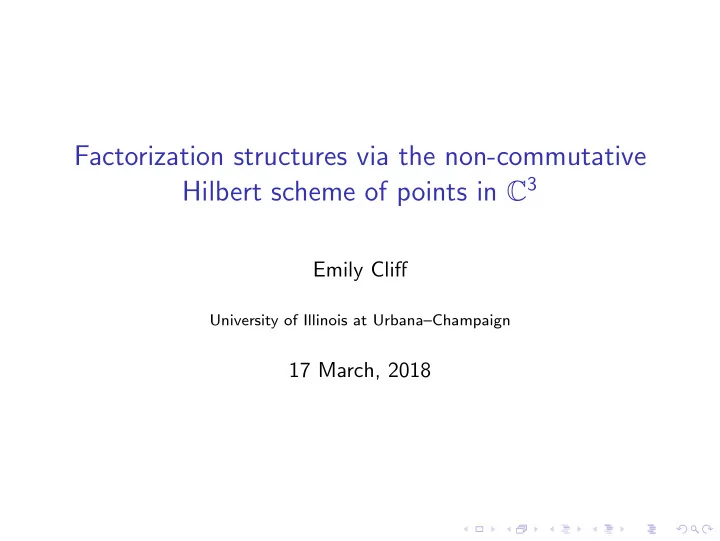 Factorization structures via the non-commutative Hilbert scheme of points in $\mathbb{C}^3$

Emily Cliff

University of Illinois at Urbana–Champaign

17 March, 2018